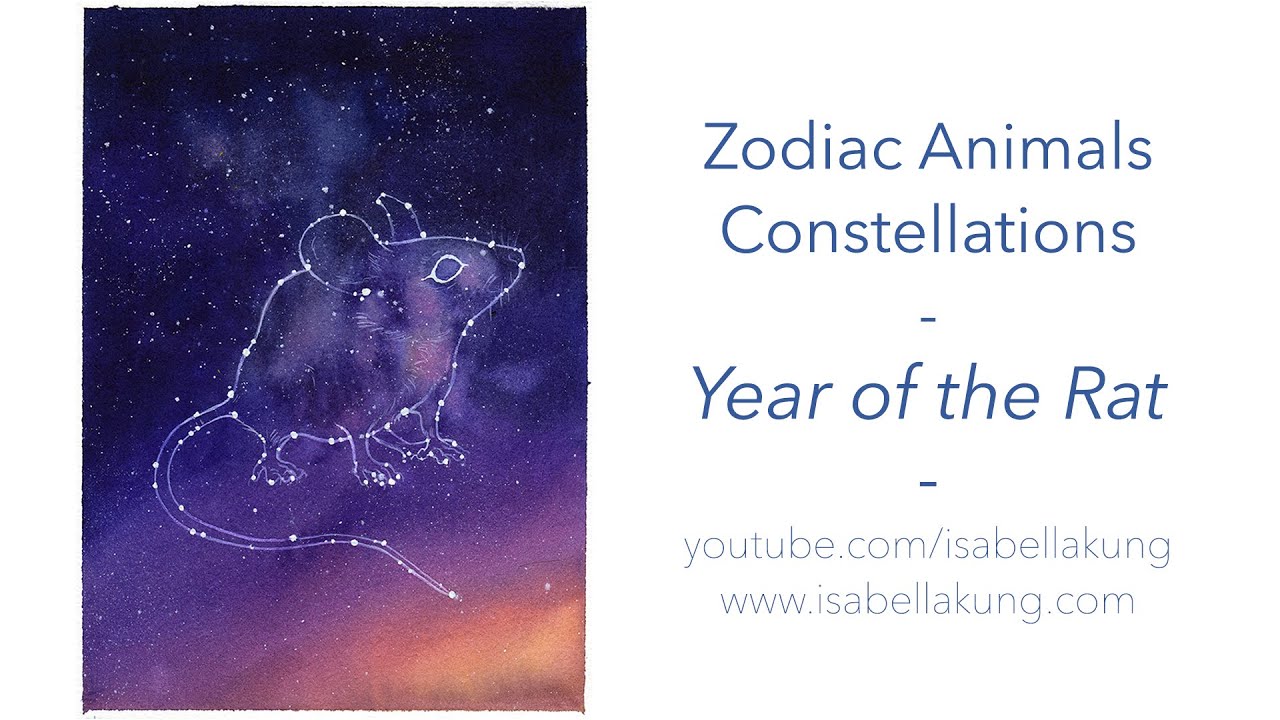 Zodiac Animals
Constellations
-
Year of the Rat
-
youtube.com/isabellakung
www.isabellakung.com